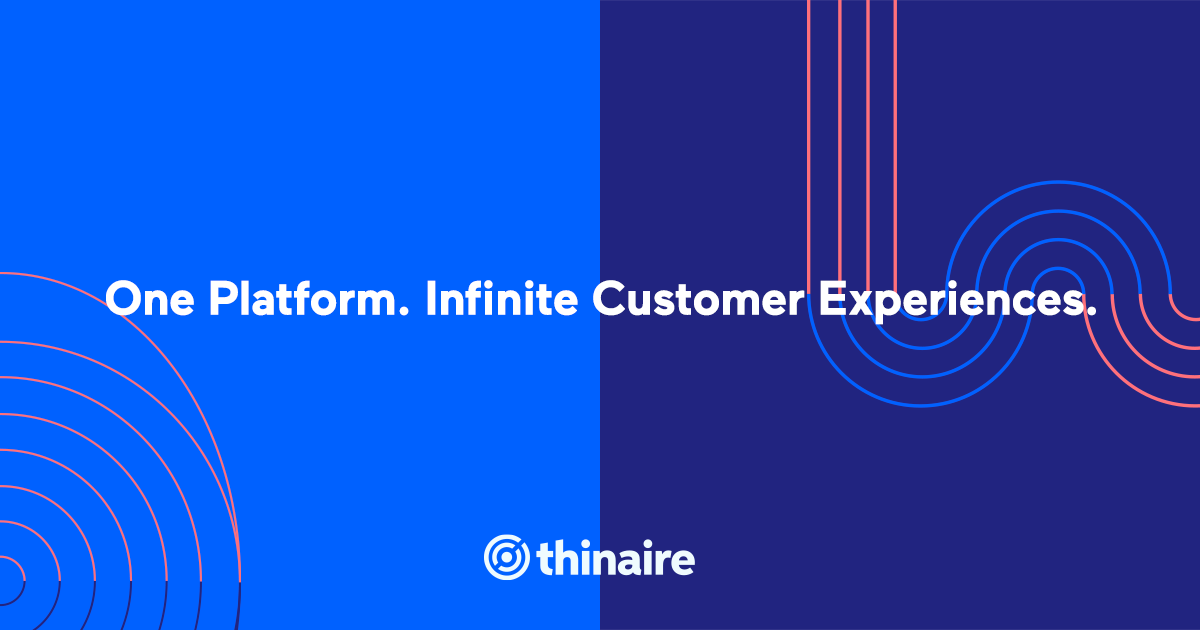 One Platform. Infinite Customer Experiences.

thinaire